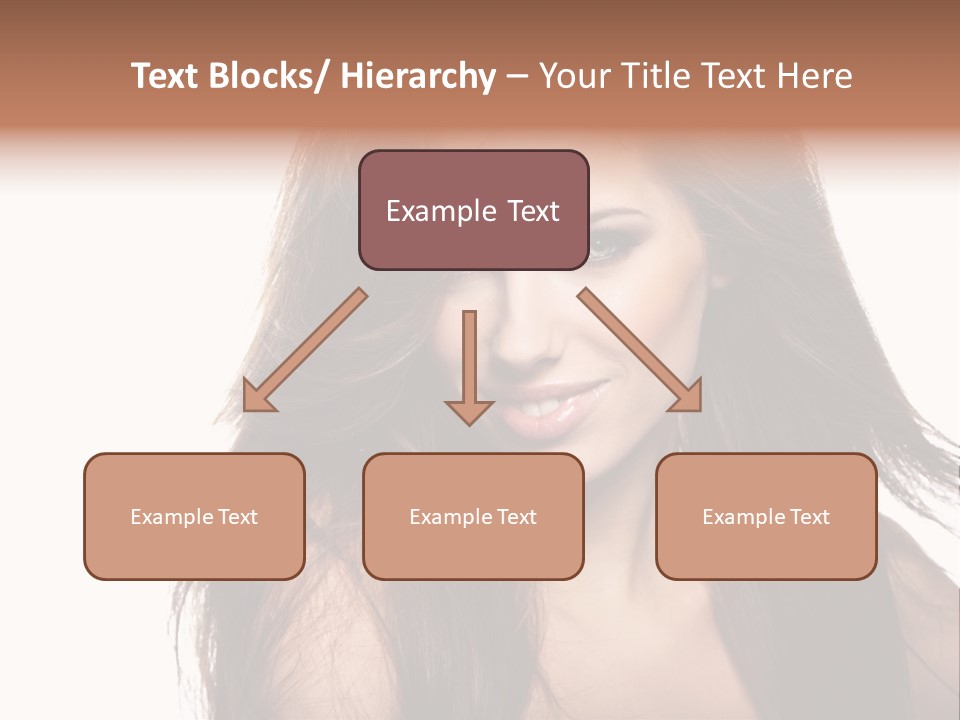 Text Blocks/ Hierarchy – Your Title Text Here

Example Text

Example Text

Example Text

Example Text